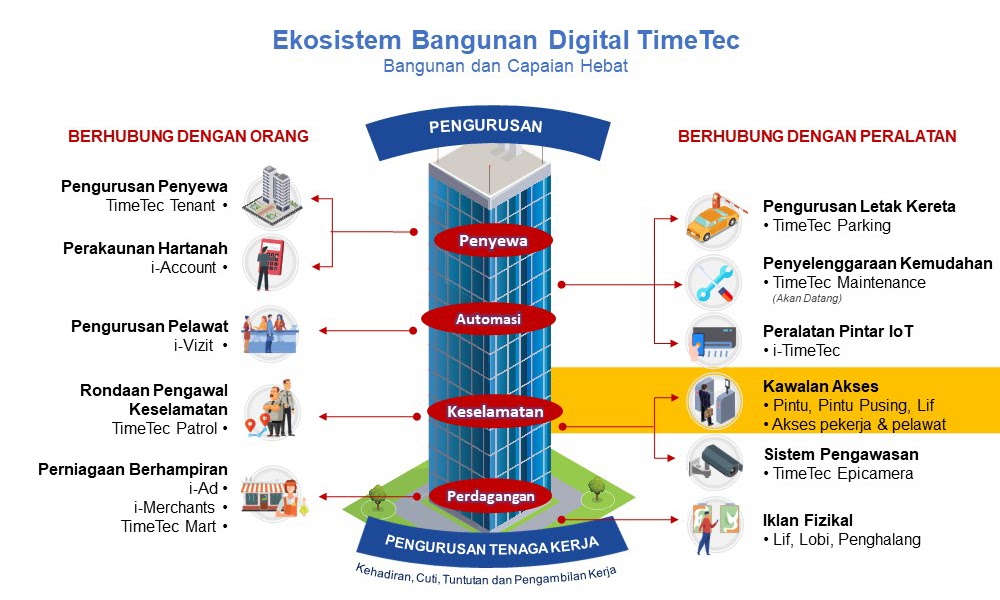 Ekosistem Bangunan Digital TimeTec
Bangunan dan Capaian Hebat

BERHUBUNG DENGAN ORANG

Pengurusan Penyewa
TimeTec Tenant •

Perakaunan Hartanah
i-Account •

Pengurusan Pelawat
i-Vizit •

Rondaan Pengawal Keselamatan
TimeTec Patrol •

Perniagaan Berhampiran
i-Ad •
i-Merchants •
TimeTec Mart •

PENGURUSAN

Penyewa

Automasi

Keselamatan

Perdagangan

PENGURUSAN TENAGA KERJA
Kehadiran, Cuti, Tuntutan dan Pengambilan Kerja

BERHUBUNG DENGAN PERALATAN

Pengurusan Letak Kereta
• TimeTec Parking

Penyelenggaraan Kemudahan
• TimeTec Maintenance
(Akan Datang)

Peralatan Pintar IoT
• i-TimeTec

Kawalan Akses
• Pintu, Pintu Pusing, Lif
• Akses pekerja & pelawat

Sistem Pengawasan
• TimeTec Epicamera

Iklan Fizikal
• Lif, Lobi, Penghalang